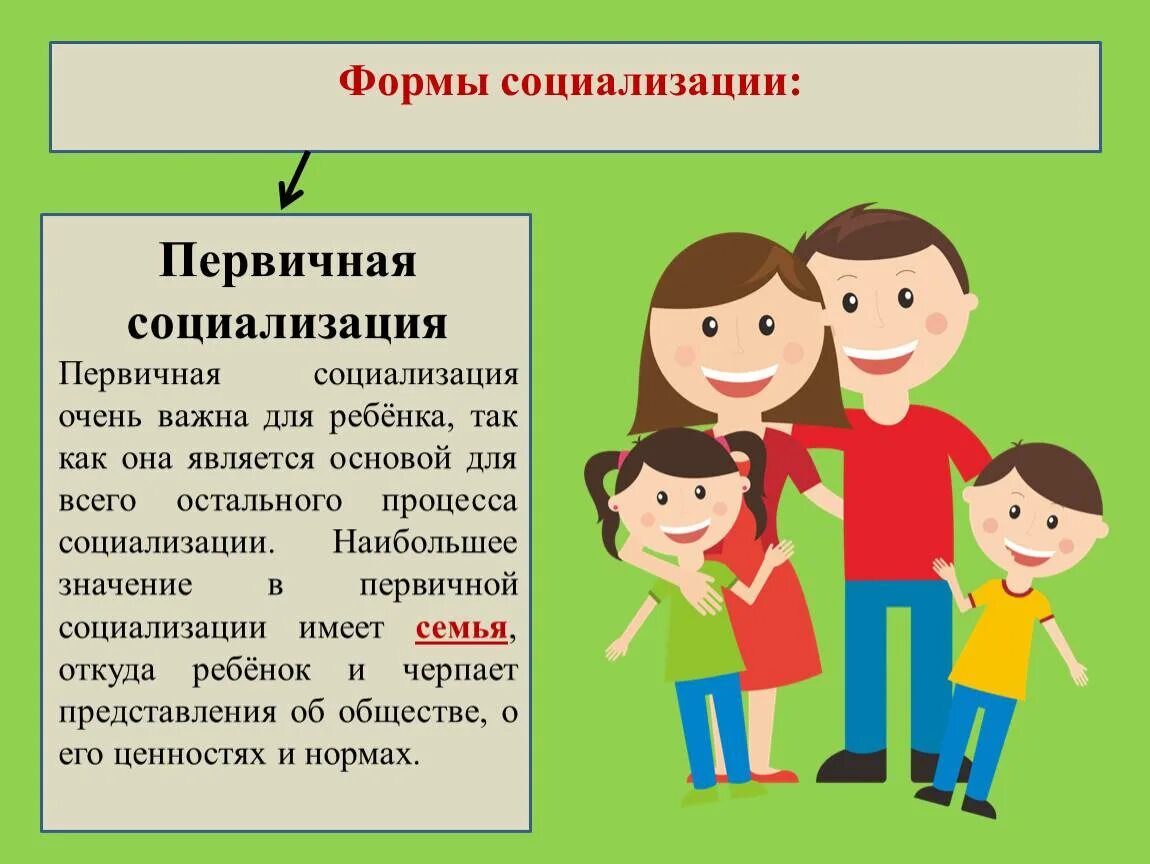 Формы социализации:

Первичная социализация

Первичная социализация очень важна для ребёнка, так как она является основой для всего остального процесса социализации. Наибольшее значение в первичной социализации имеет семья, откуда ребёнок и черпает представления об обществе, о его ценностях и нормах.